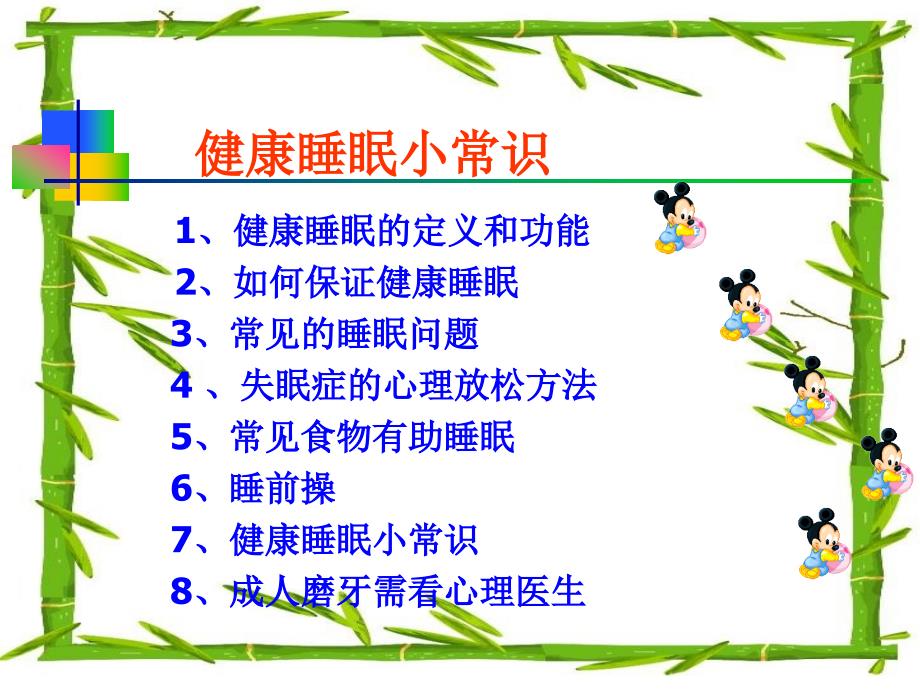 健康睡眠小常识

1、健康睡眠的定义和功能
2、如何保证健康睡眠
3、常见的睡眠问题
4 、失眠症的心理放松方法
5、常见食物有助睡眠
6、睡前操
7、健康睡眠小常识
8、成人磨牙需看心理医生